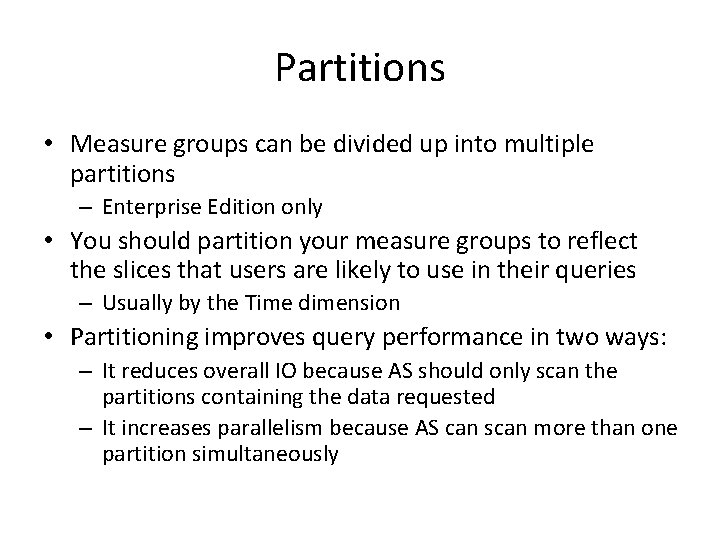 Partitions

• Measure groups can be divided up into multiple partitions
– Enterprise Edition only
• You should partition your measure groups to reflect the slices that users are likely to use in their queries
– Usually by the Time dimension
• Partitioning improves query performance in two ways:
– It reduces overall IO because AS should only scan the partitions containing the data requested
– It increases parallelism because AS can scan more than one partition simultaneously